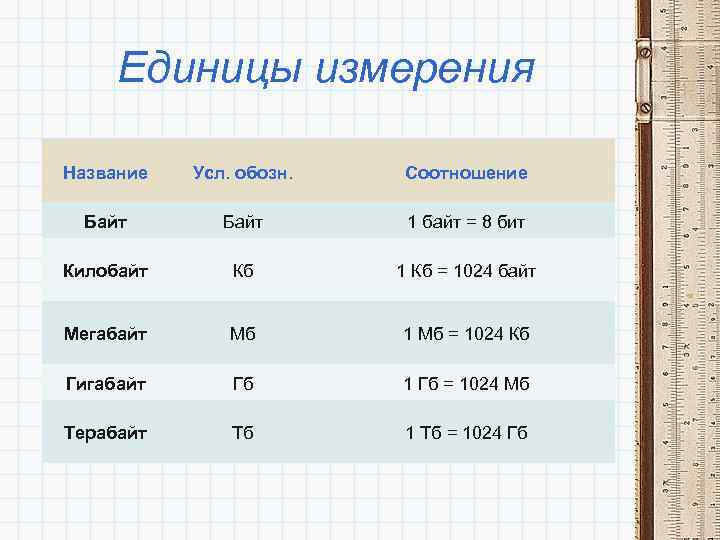 Единицы измерения

| Название | Усл. обозн. | Соотношение |
|---|---|---|
| Байт | Байт | 1 байт = 8 бит |
| Килобайт | Кб | 1 Кб = 1024 байт |
| Мегабайт | Мб | 1 Мб = 1024 Кб |
| Гигабайт | Гб | 1 Гб = 1024 Мб |
| Терабайт | Тб | 1 Тб = 1024 Гб |